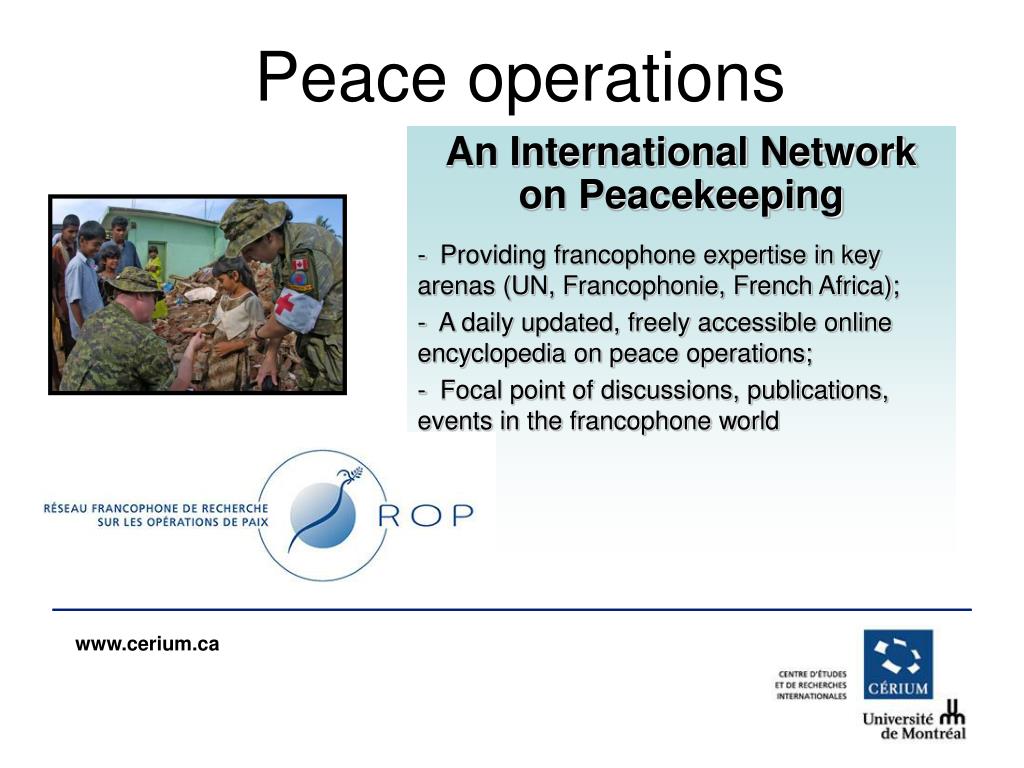 Peace operations

An International Network on Peacekeeping

- Providing francophone expertise in key arenas (UN, Francophonie, French Africa);

- A daily updated, freely accessible online encyclopedia on peace operations;

- Focal point of discussions, publications, events in the francophone world

RÉSEAU FRANCOPHONE DE RECHERCHE SUR LES OPÉRATIONS DE PAIX

ROP

www.cerium.ca

CENTRE D'ÉTUDES ET DE RECHERCHES INTERNATIONALES

CÉRIUM

Université de Montréal